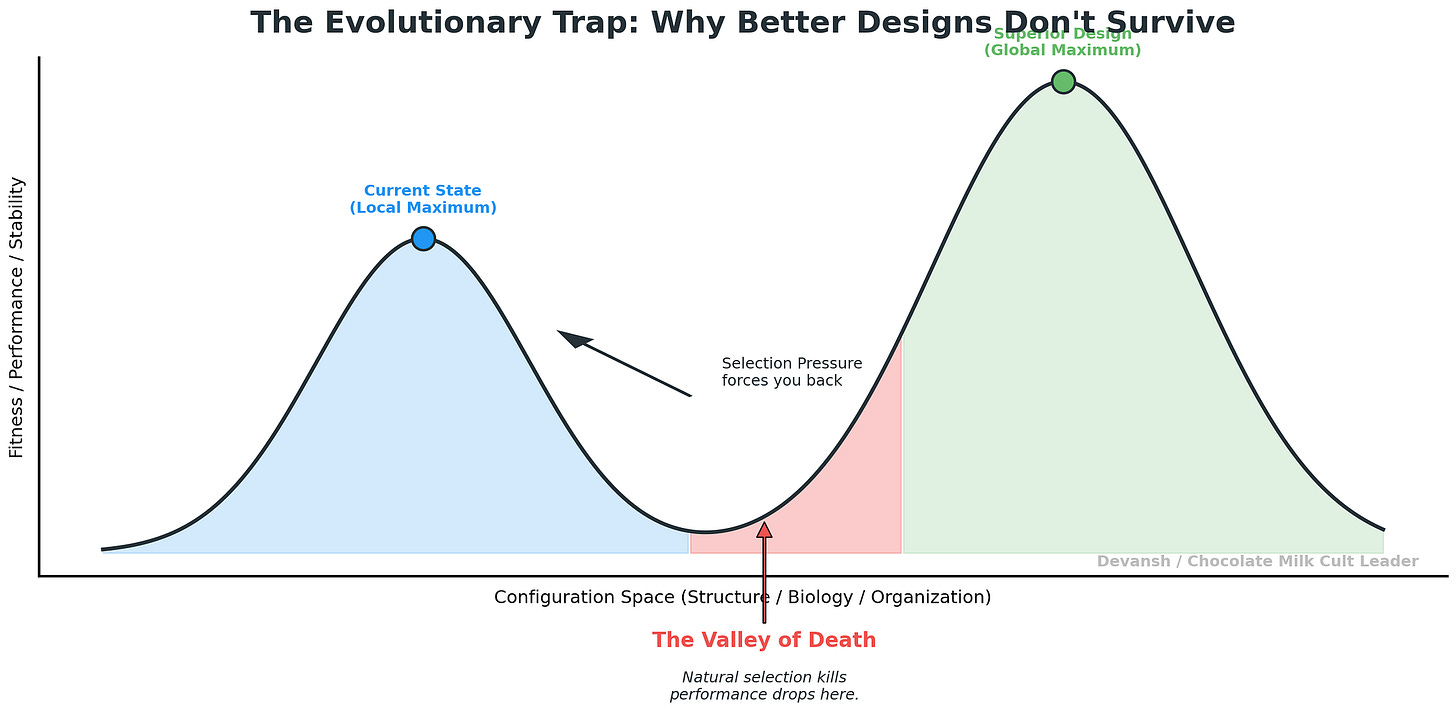 The Evolutionary Trap: Why Better Designs Don't Survive

Superior Design
(Global Maximum)

Current State
(Local Maximum)

Fitness / Performance / Stability

Selection Pressure
forces you back

Devansh / Chocolate Milk Cult Leader

Configuration Space (Structure / Biology / Organization)

The Valley of Death

Natural selection kills
performance drops here.